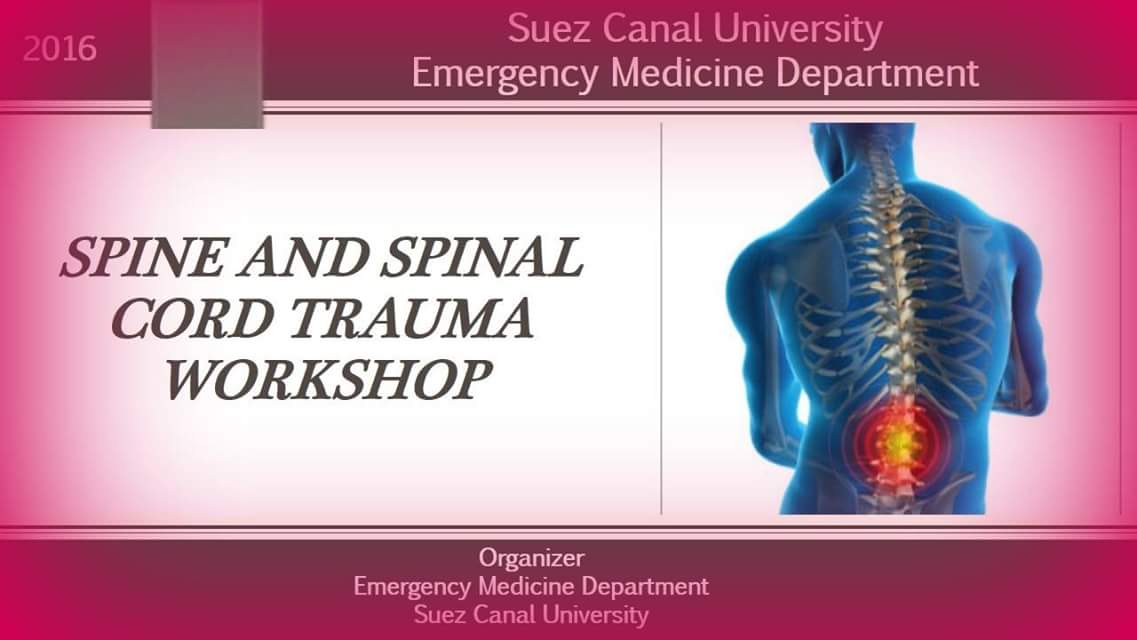 2016

Suez Canal University
Emergency Medicine Department

SPINE AND SPINAL CORD TRAUMA WORKSHOP

Organizer
Emergency Medicine Department
Suez Canal University